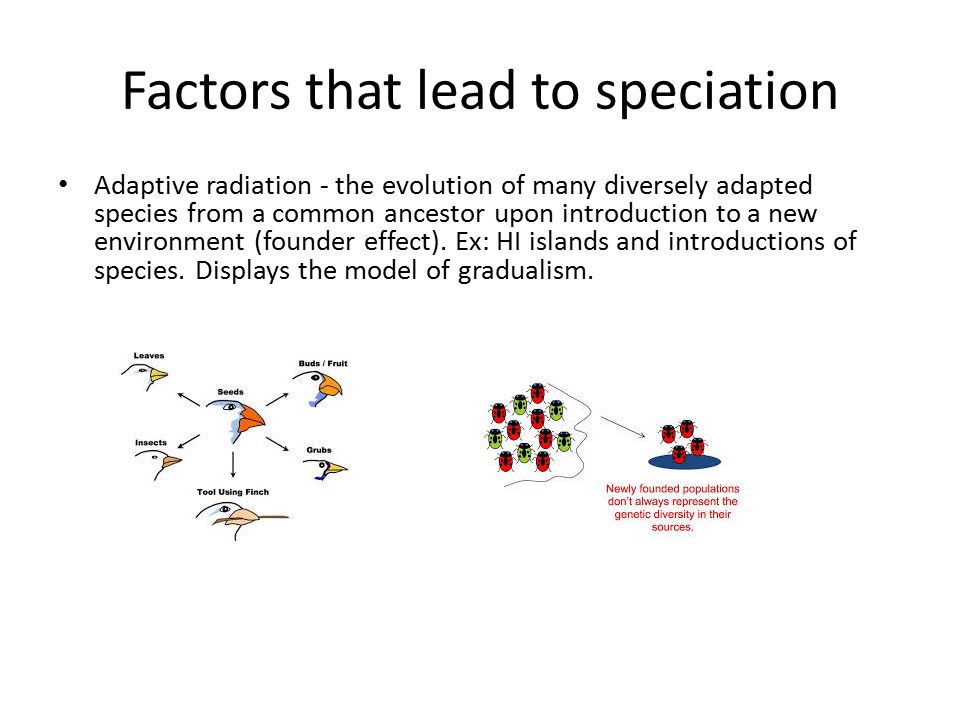 Factors that lead to speciation

• Adaptive radiation - the evolution of many diversely adapted species from a common ancestor upon introduction to a new environment (founder effect). Ex: HI islands and introductions of species. Displays the model of gradualism.

Leaves

Buds / Fruit

Seeds

Insects

Grubs

Tool Using Finch

Newly founded populations don't always represent the genetic diversity in their sources.